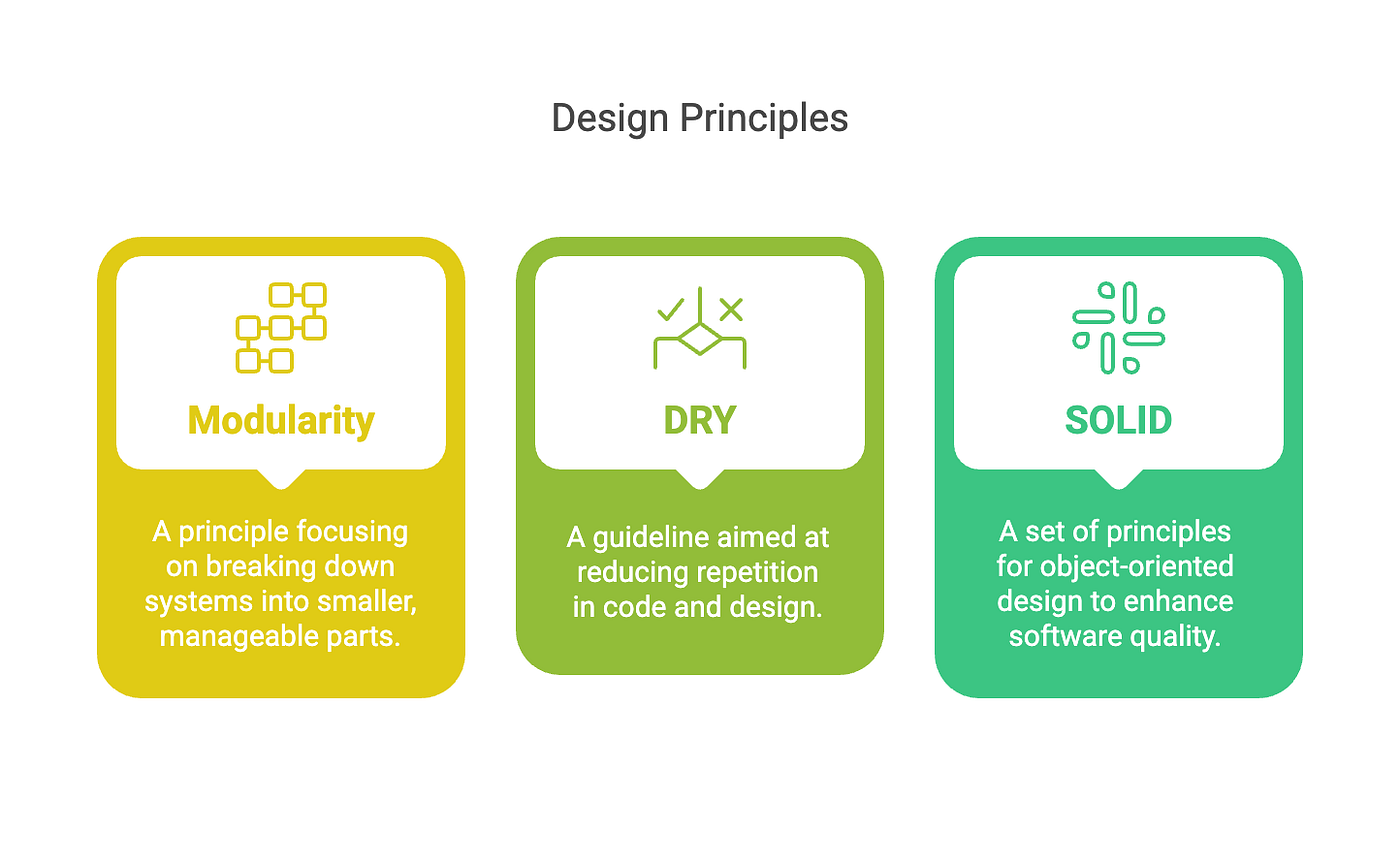 Design Principles

Modularity

A principle focusing on breaking down systems into smaller, manageable parts.

DRY

A guideline aimed at reducing repetition in code and design.

SOLID

A set of principles for object-oriented design to enhance software quality.